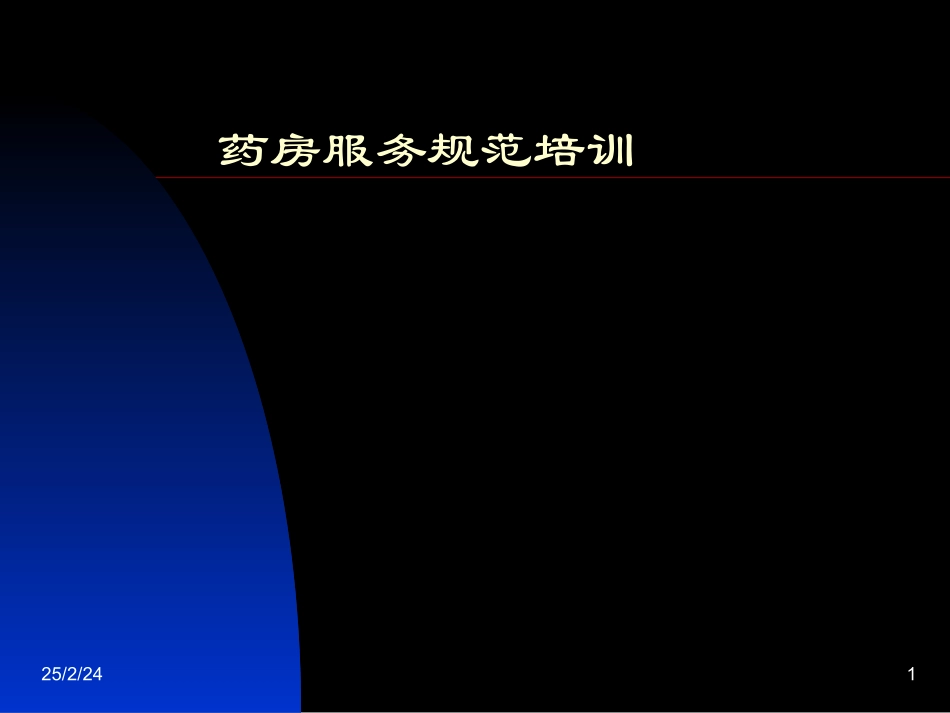 药房服务规范培训

25/2/24

1